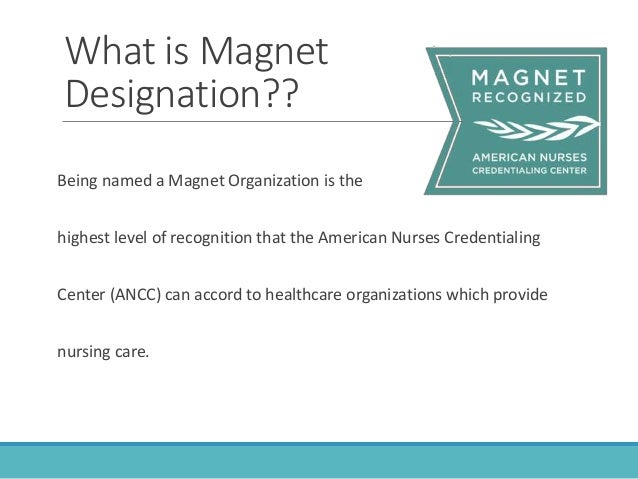 What is Magnet Designation??

MAGNET
RECOGNIZED
AMERICAN NURSES
CREDENTIALING CENTER

Being named a Magnet Organization is the highest level of recognition that the American Nurses Credentialing Center (ANCC) can accord to healthcare organizations which provide nursing care.